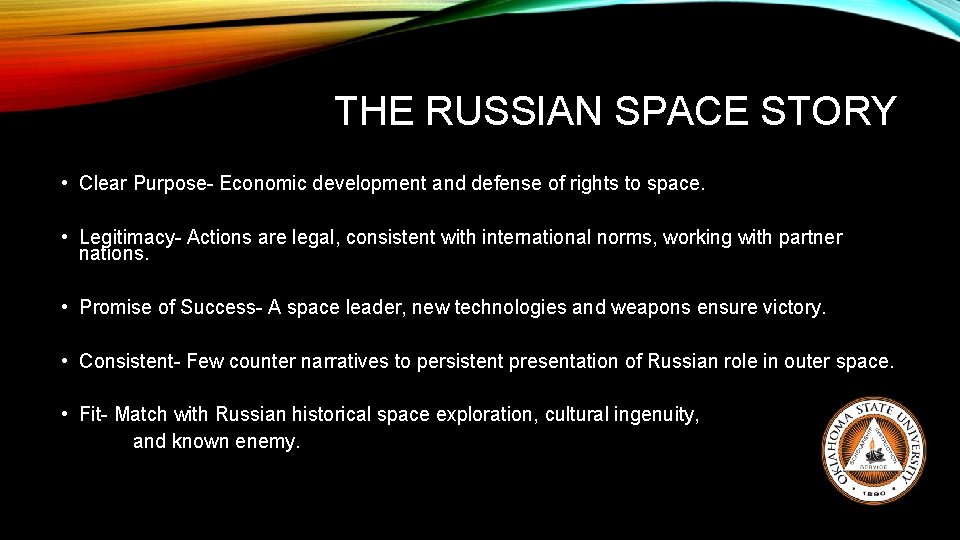 THE RUSSIAN SPACE STORY

• Clear Purpose- Economic development and defense of rights to space.

• Legitimacy- Actions are legal, consistent with international norms, working with partner nations.

• Promise of Success- A space leader, new technologies and weapons ensure victory.

• Consistent- Few counter narratives to persistent presentation of Russian role in outer space.

• Fit- Match with Russian historical space exploration, cultural ingenuity, and known enemy.

OKLAHOMA STATE UNIVERSITY
SERVICE
1890